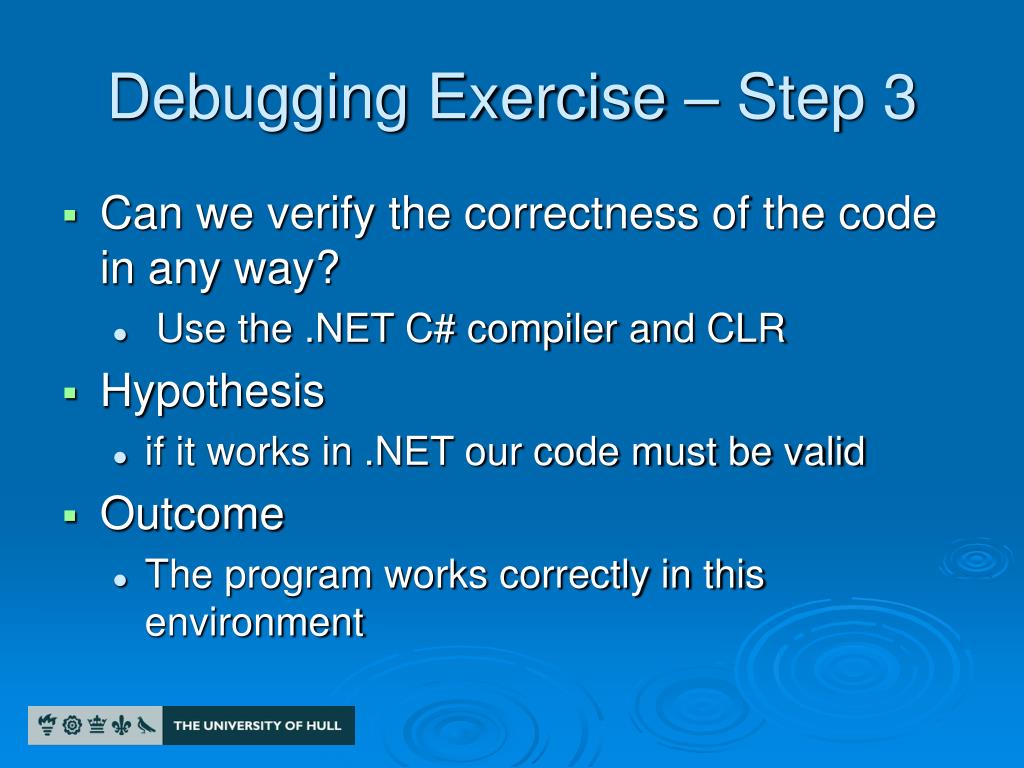 Debugging Exercise – Step 3

Can we verify the correctness of the code in any way?

Use the .NET C# compiler and CLR

Hypothesis

if it works in .NET our code must be valid

Outcome

The program works correctly in this environment

THE UNIVERSITY OF HULL